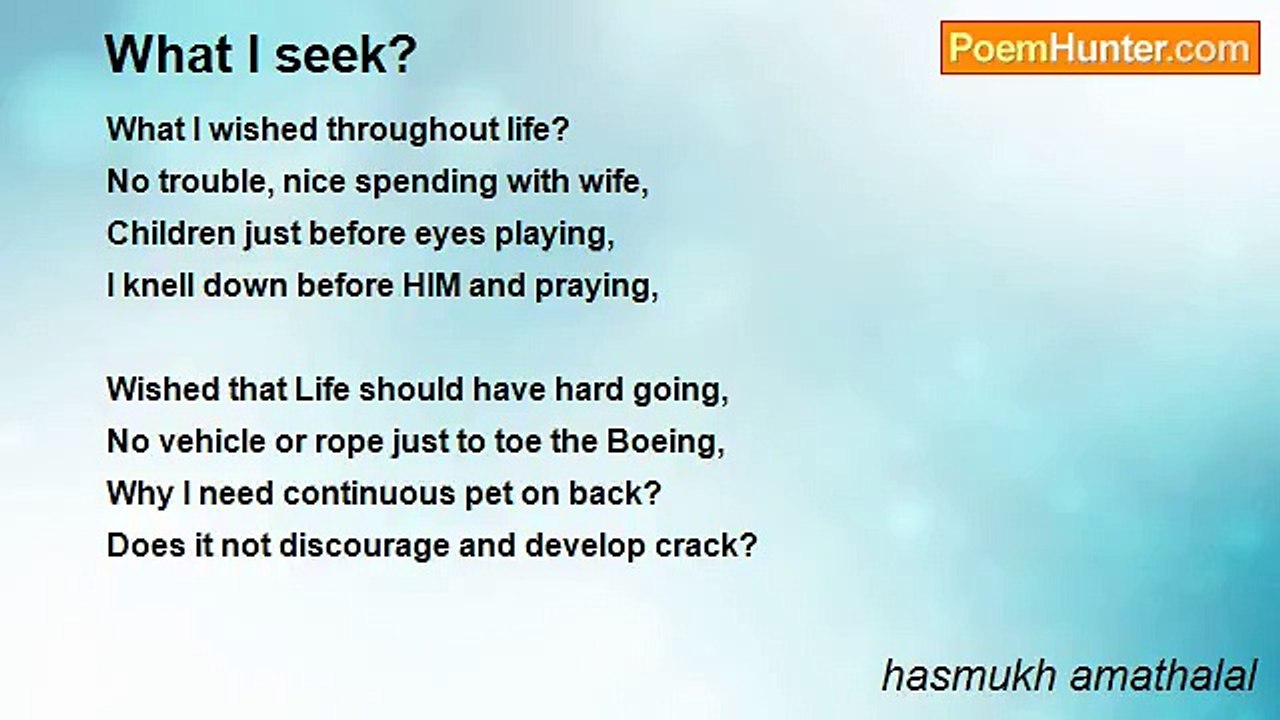 What I seek?

PoemHunter.com

What I wished throughout life?
No trouble, nice spending with wife,
Children just before eyes playing,
I knell down before HIM and praying,

Wished that Life should have hard going,
No vehicle or rope just to toe the Boeing,
Why I need continuous pet on back?
Does it not discourage and develop crack?

hasmukh amathalal